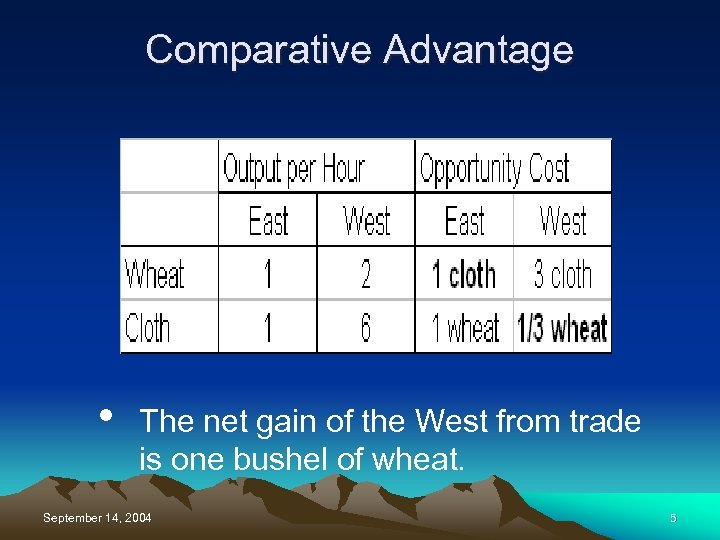 Comparative Advantage

| | Output per Hour | | Opportunity Cost | |
|---|---|---|---|---|
| | East | West | East | West |
| Wheat | 1 | 2 | 1 cloth | 3 cloth |
| Cloth | 1 | 6 | 1 wheat | 1/3 wheat |

• The net gain of the West from trade is one bushel of wheat.

September 14, 2004

5